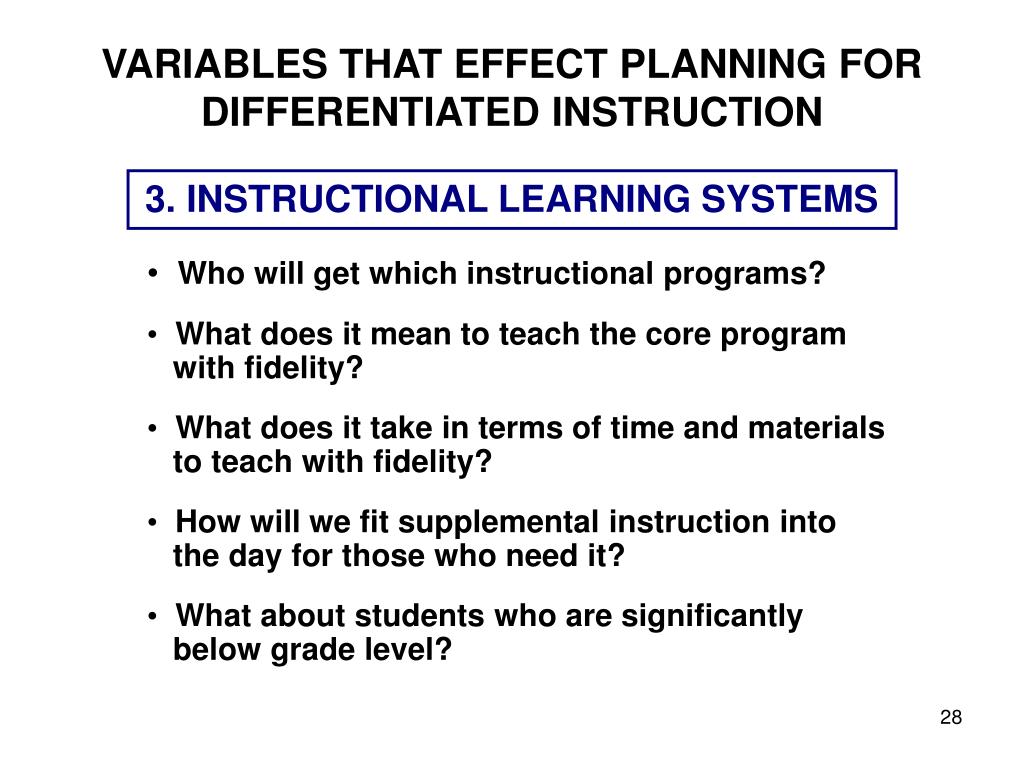 VARIABLES THAT EFFECT PLANNING FOR DIFFERENTIATED INSTRUCTION

3. INSTRUCTIONAL LEARNING SYSTEMS

• Who will get which instructional programs?

• What does it mean to teach the core program with fidelity?

• What does it take in terms of time and materials to teach with fidelity?

• How will we fit supplemental instruction into the day for those who need it?

• What about students who are significantly below grade level?

28